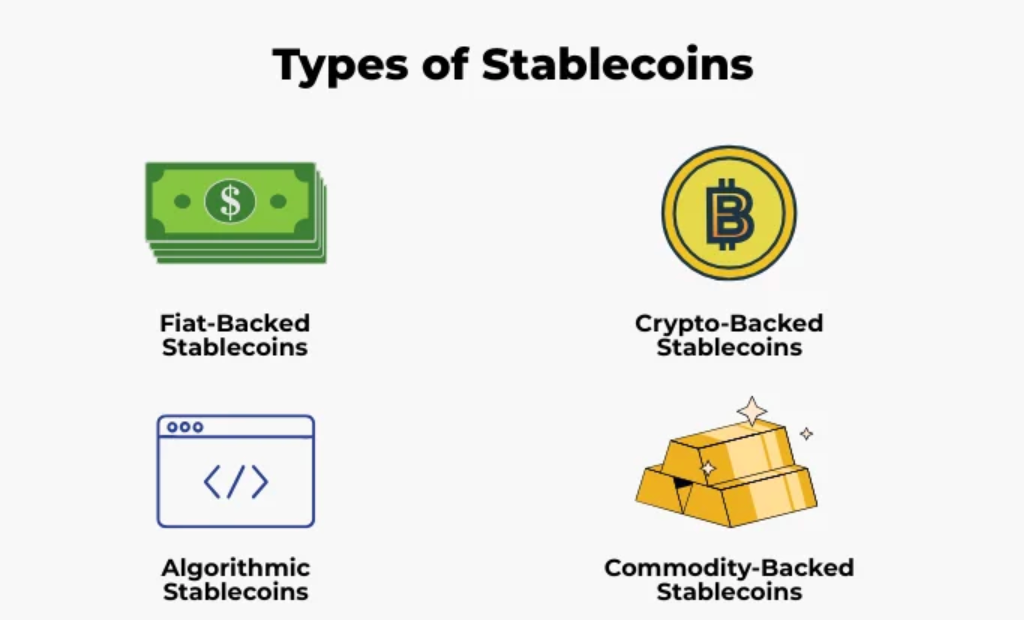 Types of Stablecoins

$

Fiat-Backed Stablecoins

Crypto-Backed Stablecoins

</>

Algorithmic Stablecoins

Commodity-Backed Stablecoins